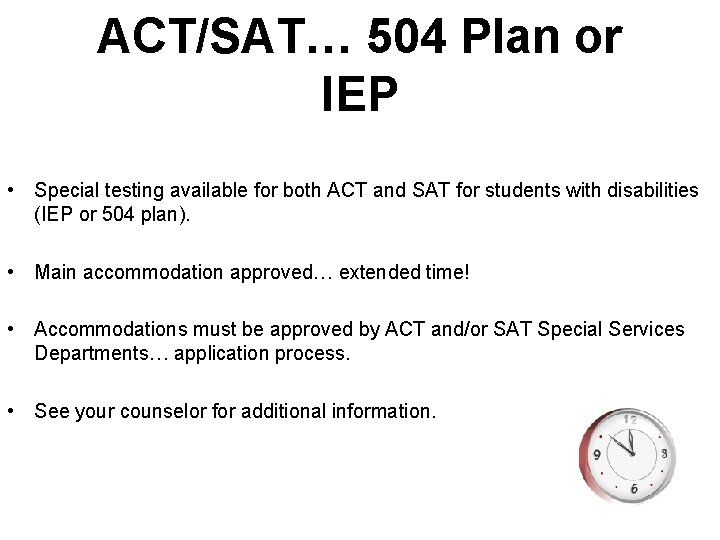 ACT/SAT… 504 Plan or IEP

• Special testing available for both ACT and SAT for students with disabilities (IEP or 504 plan).

• Main accommodation approved… extended time!

• Accommodations must be approved by ACT and/or SAT Special Services Departments… application process.

• See your counselor for additional information.

12
9
3
6